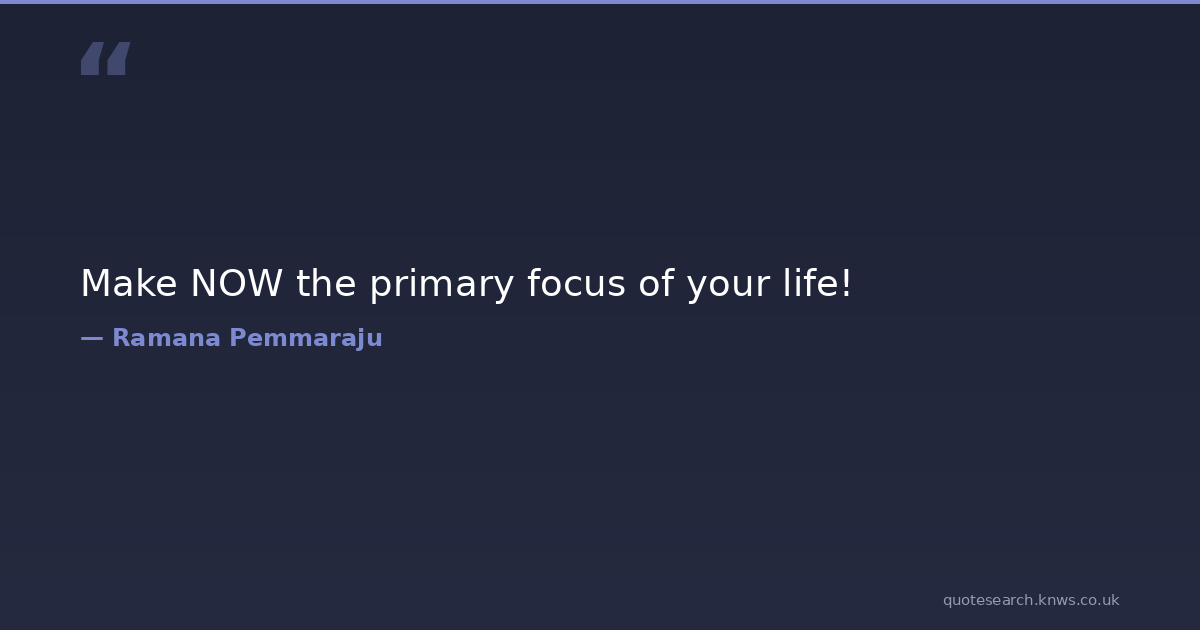 “

Make NOW the primary focus of your life!

— Ramana Pemmaraju

quotesearch.knws.co.uk